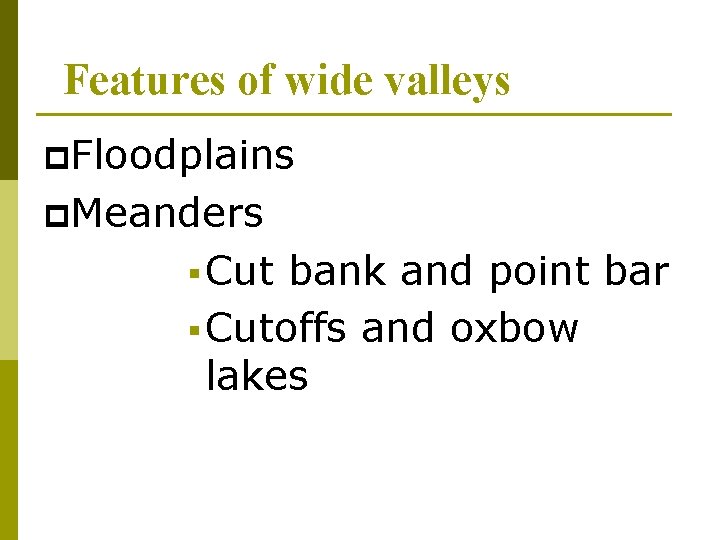 Features of wide valleys

Floodplains

Meanders

Cut bank and point bar

Cutoffs and oxbow lakes